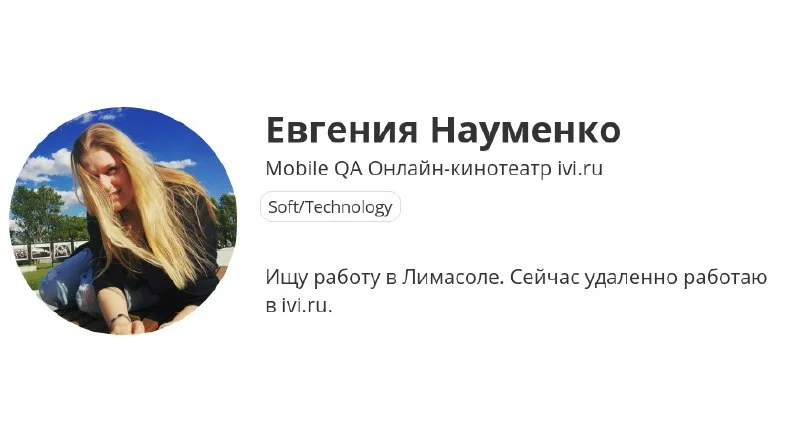 Евгения Науменко

Mobile QA Онлайн-кинотеатр ivi.ru

Soft/Technology

Ищу работу в Лимасоле. Сейчас удаленно работаю в ivi.ru.